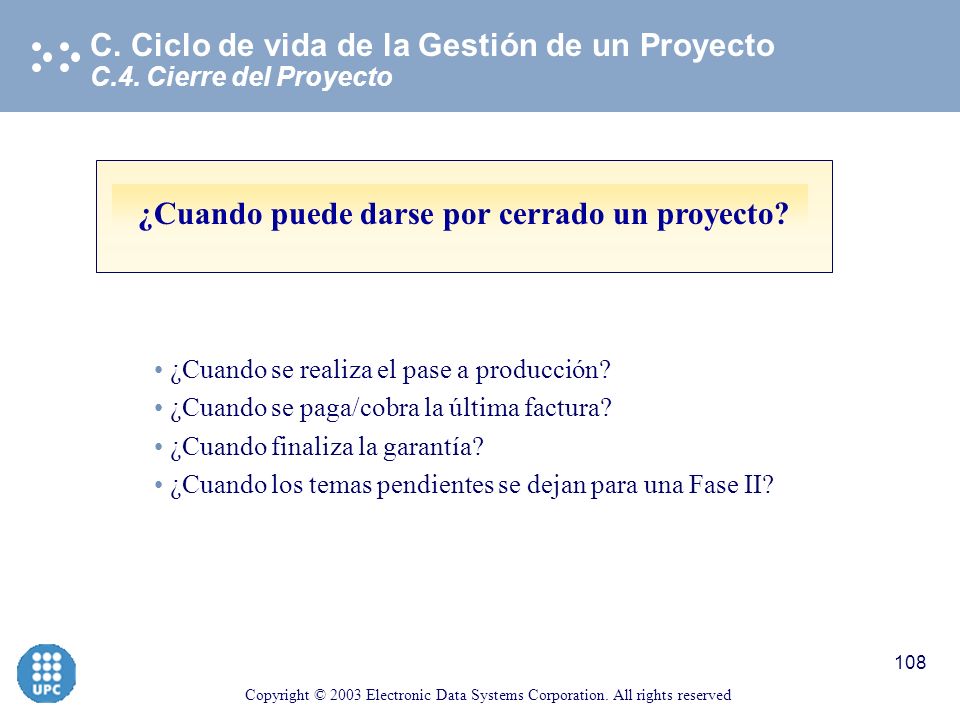 C. Ciclo de vida de la Gestión de un Proyecto
C.4. Cierre del Proyecto

¿Cuando puede darse por cerrado un proyecto?

• ¿Cuando se realiza el pase a producción?
• ¿Cuando se paga/cobra la última factura?
• ¿Cuando finaliza la garantía?
• ¿Cuando los temas pendientes se dejan para una Fase II?

UPC

108

Copyright © 2003 Electronic Data Systems Corporation. All rights reserved